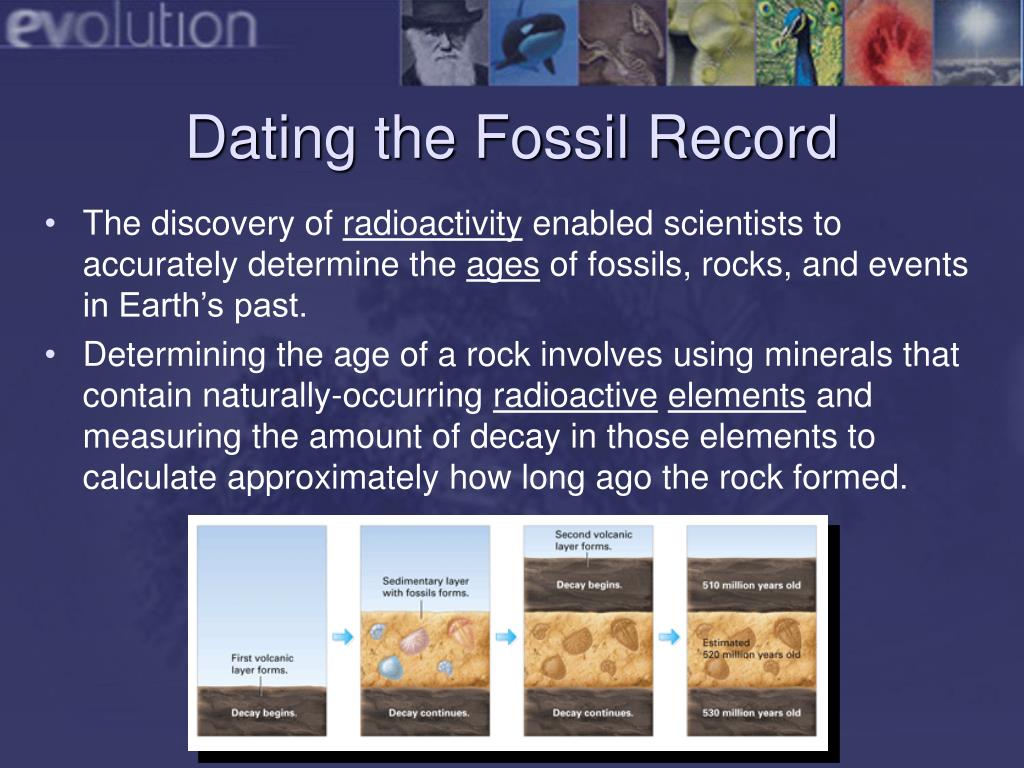 evolution

Dating the Fossil Record

• The discovery of radioactivity enabled scientists to accurately determine the ages of fossils, rocks, and events in Earth's past.
• Determining the age of a rock involves using minerals that contain naturally-occurring radioactive elements and measuring the amount of decay in those elements to calculate approximately how long ago the rock formed.

First volcanic layer forms.

Decay begins.

Sedimentary layer with fossils forms.

Decay continues.

Second volcanic layer forms.

Decay begins.

Decay continues.

510 million years old

Estimated 520 million years old

530 million years old